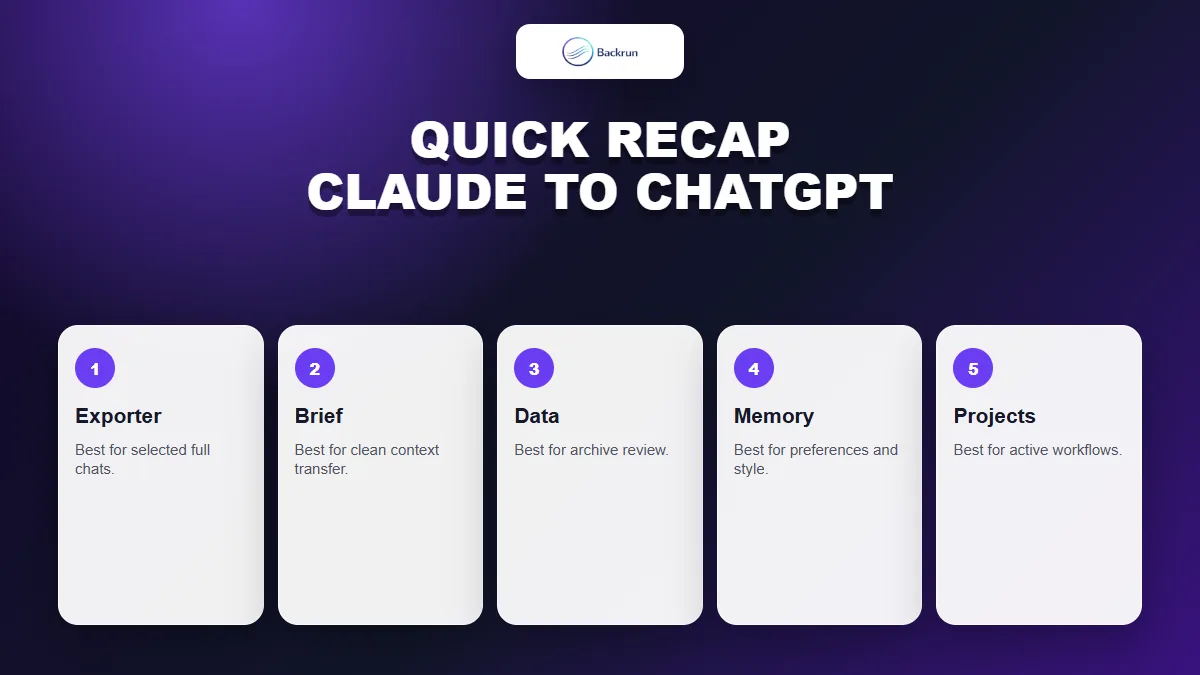 Backrun

QUICK RECAP
CLAUDE TO CHATGPT

1
Exporter
Best for selected full chats.

2
Brief
Best for clean context transfer.

3
Data
Best for archive review.

4
Memory
Best for preferences and style.

5
Projects
Best for active workflows.